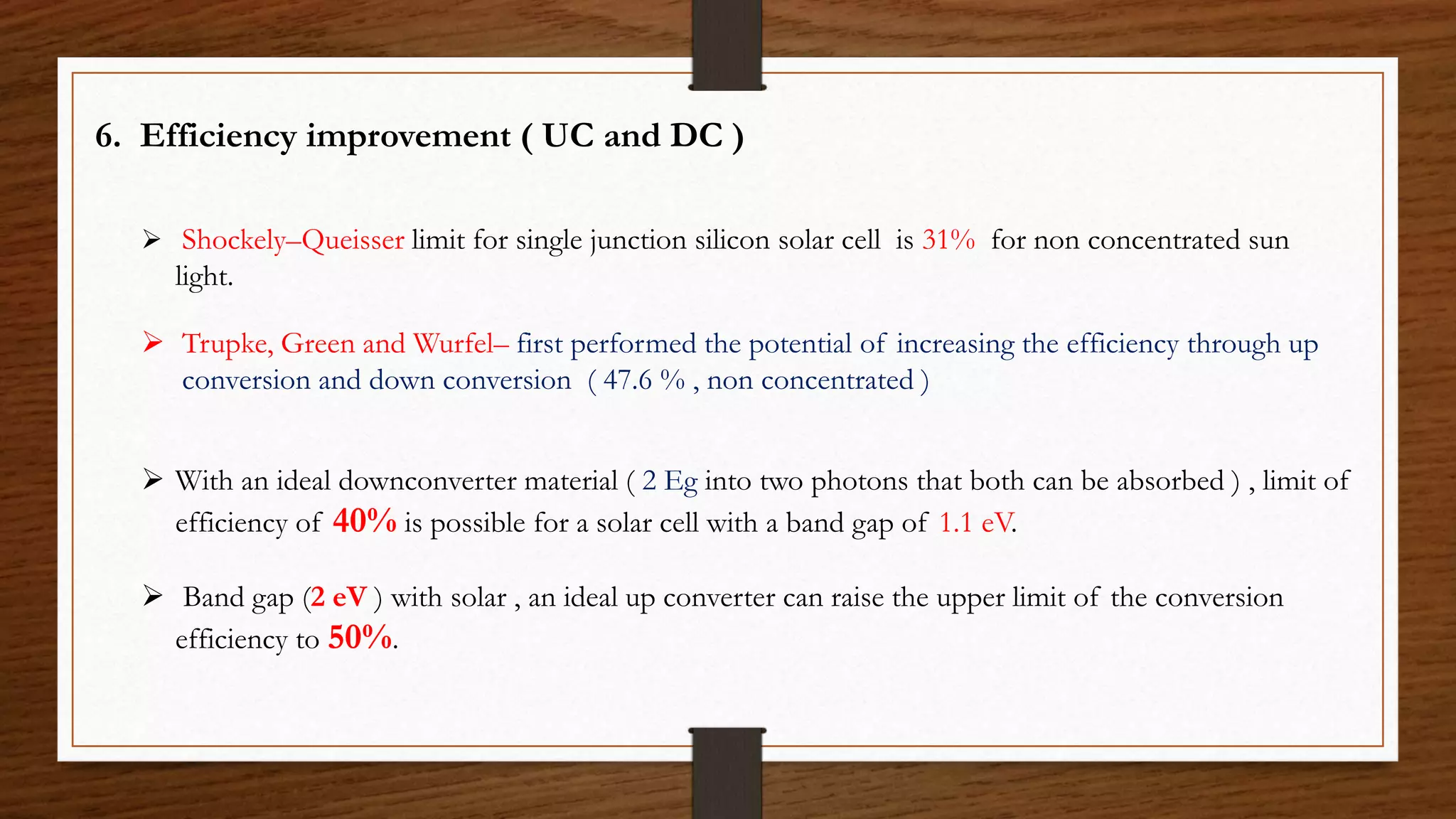 6. Efficiency improvement ( UC and DC )

➢ Shockely–Queisser limit for single junction silicon solar cell is 31% for non concentrated sun light.

➢ Trupke, Green and Wurfel– first performed the potential of increasing the efficiency through up conversion and down conversion ( 47.6 % , non concentrated )

➢ With an ideal downconverter material ( 2 Eg into two photons that both can be absorbed ) , limit of efficiency of 40% is possible for a solar cell with a band gap of 1.1 eV.

➢ Band gap (2 eV ) with solar , an ideal up converter can raise the upper limit of the conversion efficiency to 50%.